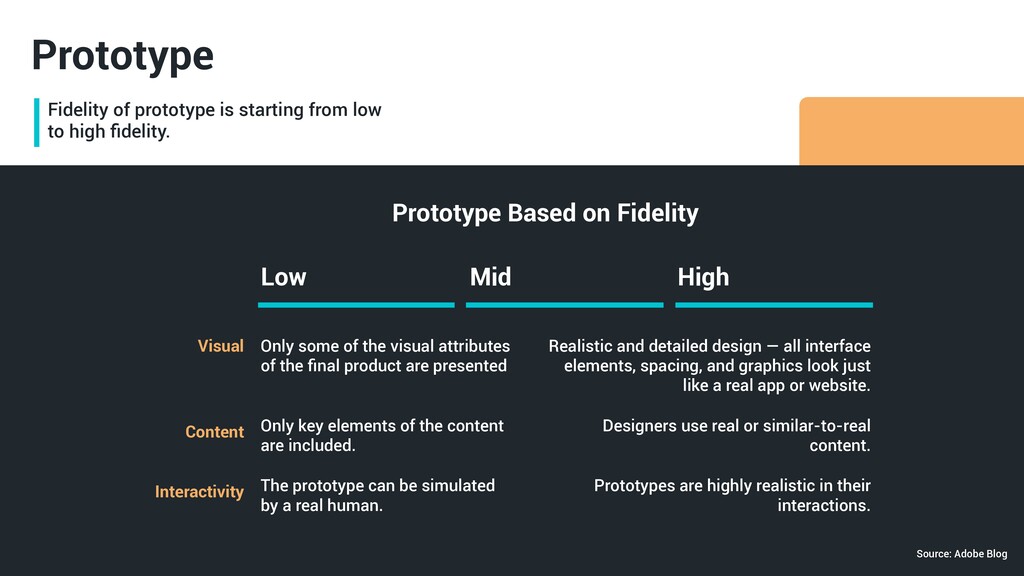 Prototype

Fidelity of prototype is starting from low to high fidelity.

Prototype Based on Fidelity

| | Low | Mid | High |
|---|---|---|---|
| Visual | Only some of the visual attributes of the final product are presented | | Realistic and detailed design — all interface elements, spacing, and graphics look just like a real app or website. |
| Content | Only key elements of the content are included. | | Designers use real or similar-to-real content. |
| Interactivity | The prototype can be simulated by a real human. | | Prototypes are highly realistic in their interactions. |

Source: Adobe Blog